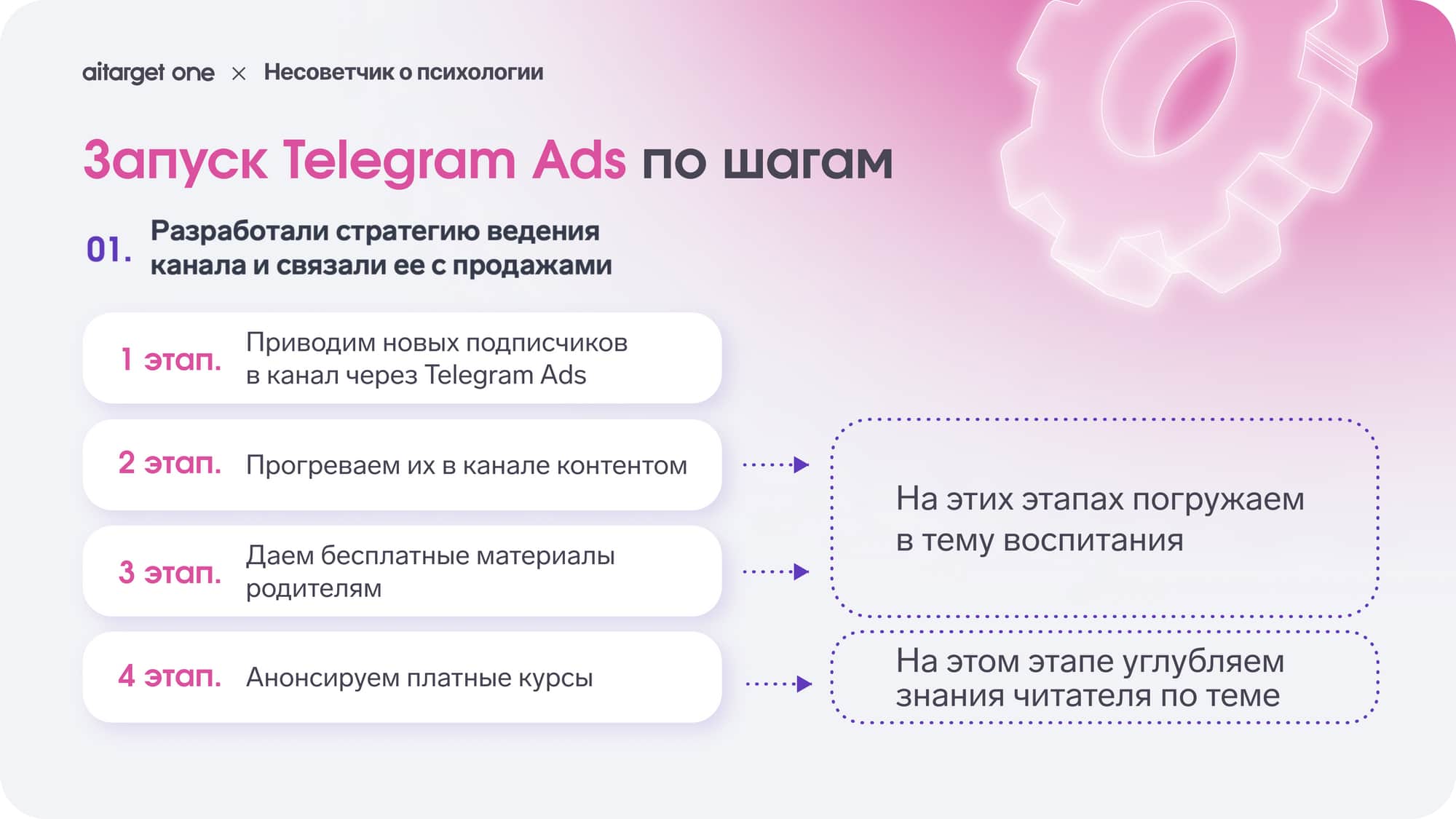 aitarget one × Несоветчик о психологии

Запуск Telegram Ads по шагам

01. Разработали стратегию ведения канала и связали ее с продажами

1 этап. Приводим новых подписчиков в канал через Telegram Ads

2 этап. Прогреваем их в канале контентом

3 этап. Даем бесплатные материалы родителям

4 этап. Анонсируем платные курсы

На этих этапах погружаем в тему воспитания

На этом этапе углубляем знания читателя по теме